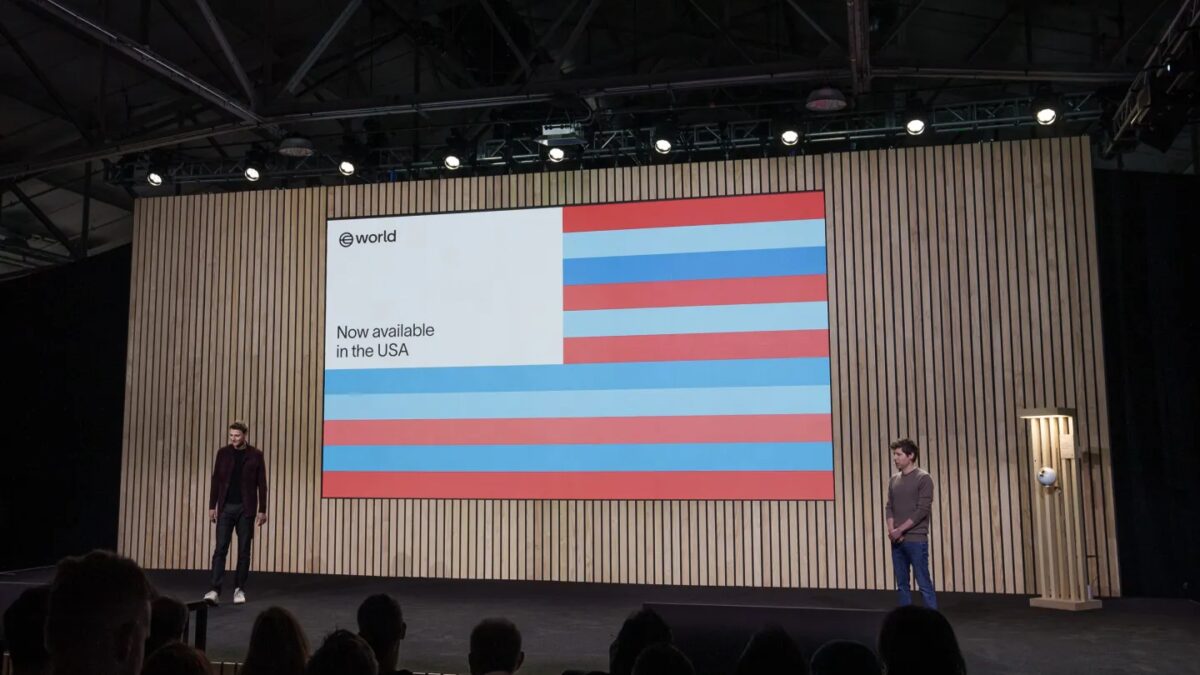 world

Now available in the USA